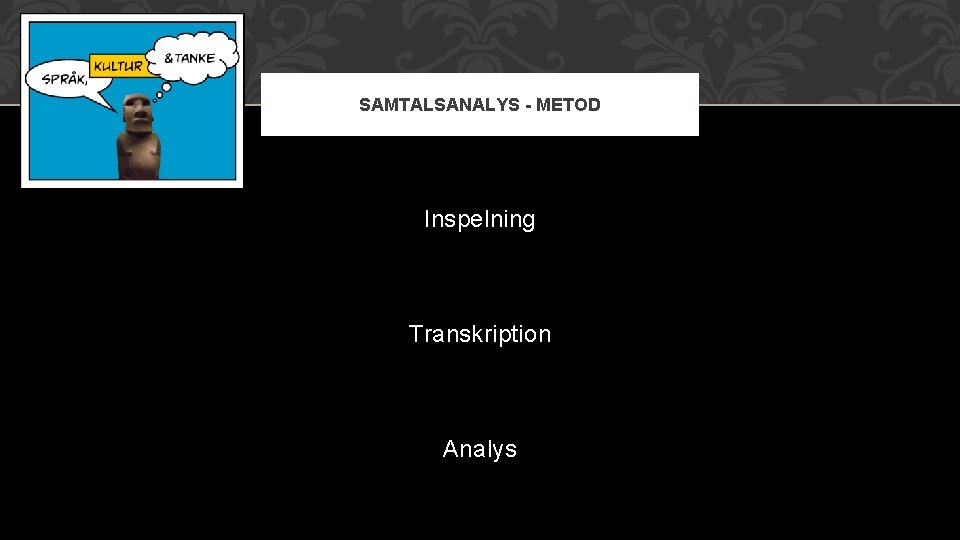 SPRÅK, KULTUR &TANKE

SAMTALSANALYS - METOD

Inspelning

Transkription

Analys